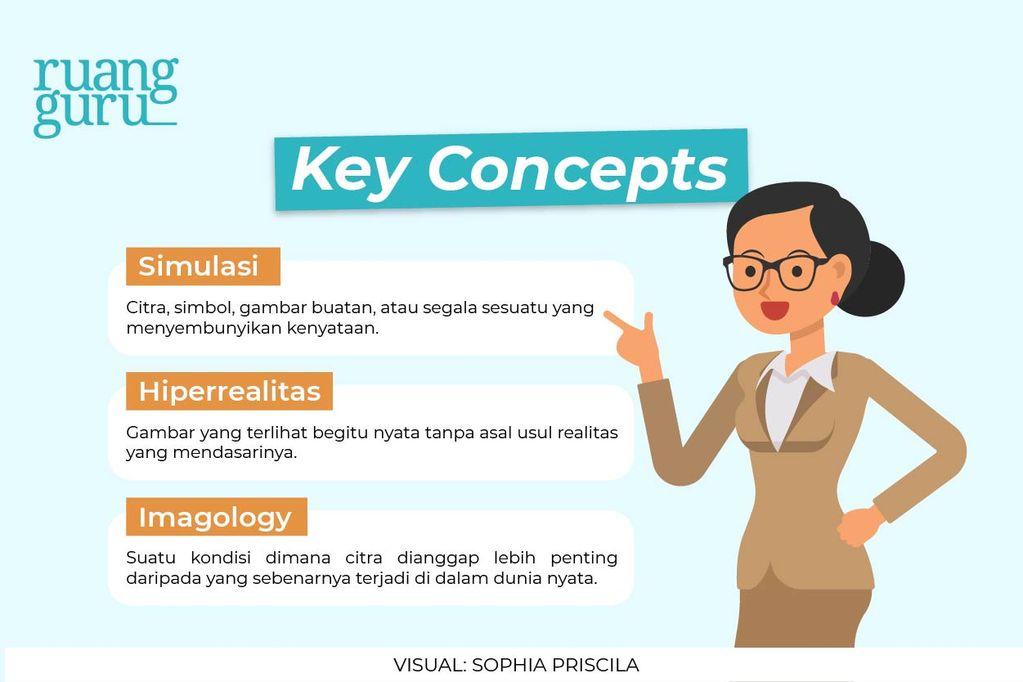 ruang guru

Key Concepts

Simulasi

Citra, simbol, gambar buatan, atau segala sesuatu yang menyembunyikan kenyataan.

Hiperrealitas

Gambar yang terlihat begitu nyata tanpa asal usul realitas yang mendasarinya.

Imagology

Suatu kondisi dimana citra dianggap lebih penting daripada yang sebenarnya terjadi di dalam dunia nyata.

VISUAL: SOPHIA PRISCILA